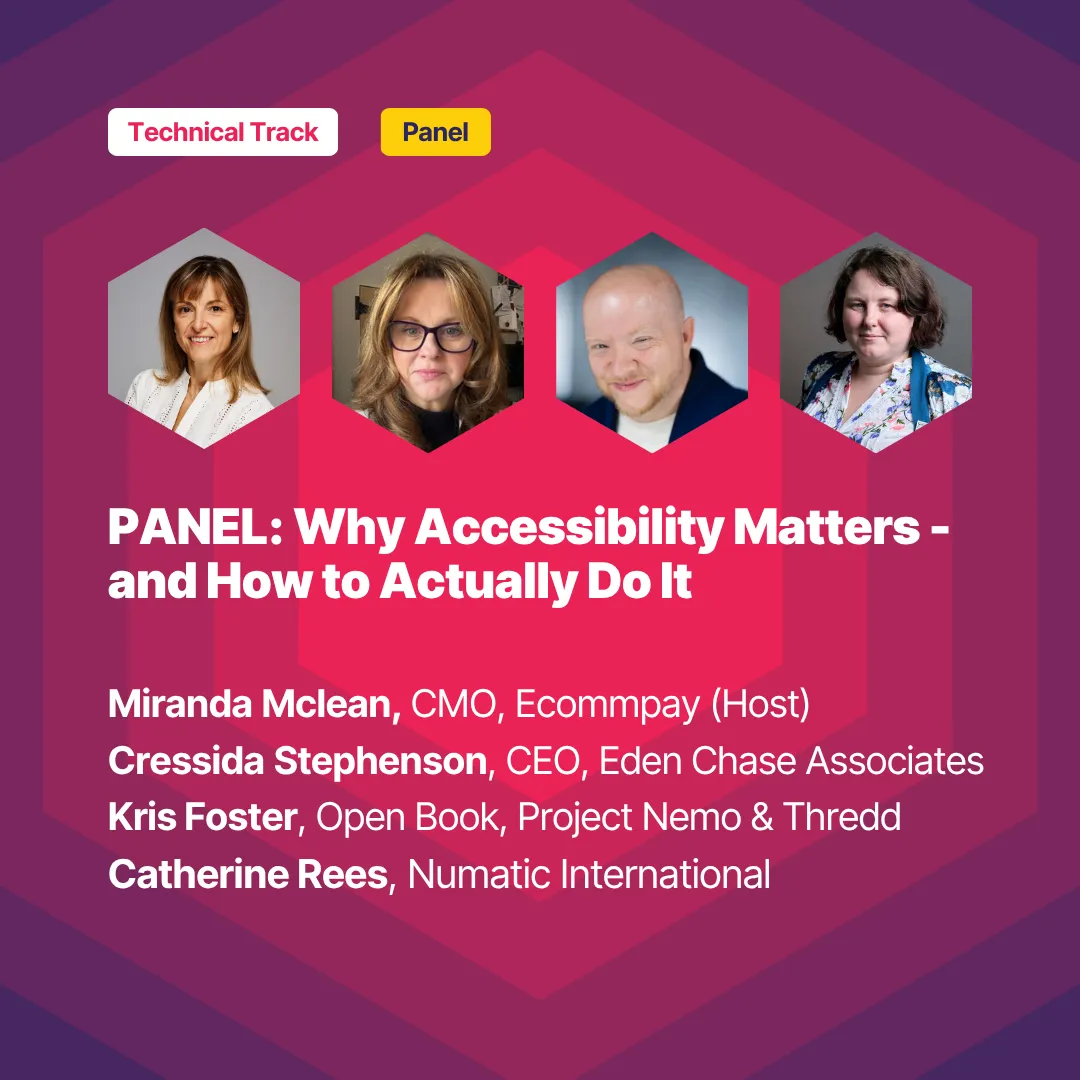 Technical Track

Panel

PANEL: Why Accessibility Matters - and How to Actually Do It

Miranda Mclean, CMO, Ecommpay (Host)
Cressida Stephenson, CEO, Eden Chase Associates
Kris Foster, Open Book, Project Nemo & Thredd
Catherine Rees, Numatic International